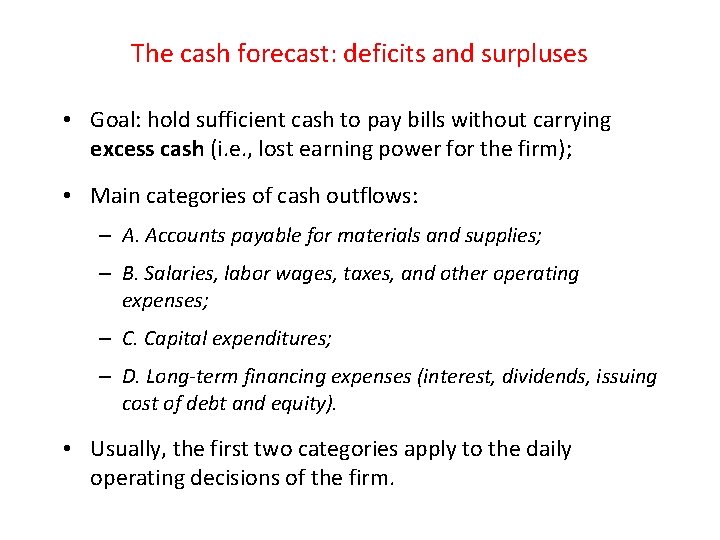 The cash forecast: deficits and surpluses

• Goal: hold sufficient cash to pay bills without carrying excess cash (i.e., lost earning power for the firm);

• Main categories of cash outflows:

– A. Accounts payable for materials and supplies;

– B. Salaries, labor wages, taxes, and other operating expenses;

– C. Capital expenditures;

– D. Long-term financing expenses (interest, dividends, issuing cost of debt and equity).

• Usually, the first two categories apply to the daily operating decisions of the firm.